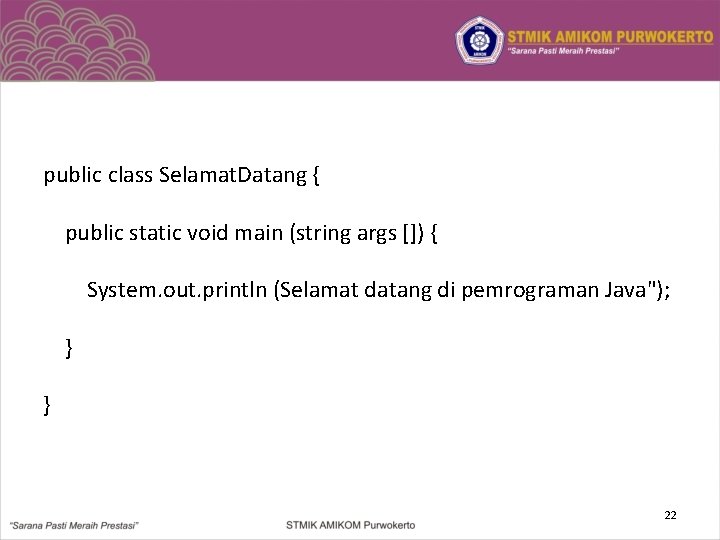 STMIK AMIKOM PURWOKERTO
"Sarana Pasti Meraih Prestasi"

public class SelamatDatang {

public static void main (string args []) {

System.out.println (Selamat datang di pemrograman Java");

}

}

22

"Sarana Pasti Meraih Prestasi"

STMIK AMIKOM Purwokerto